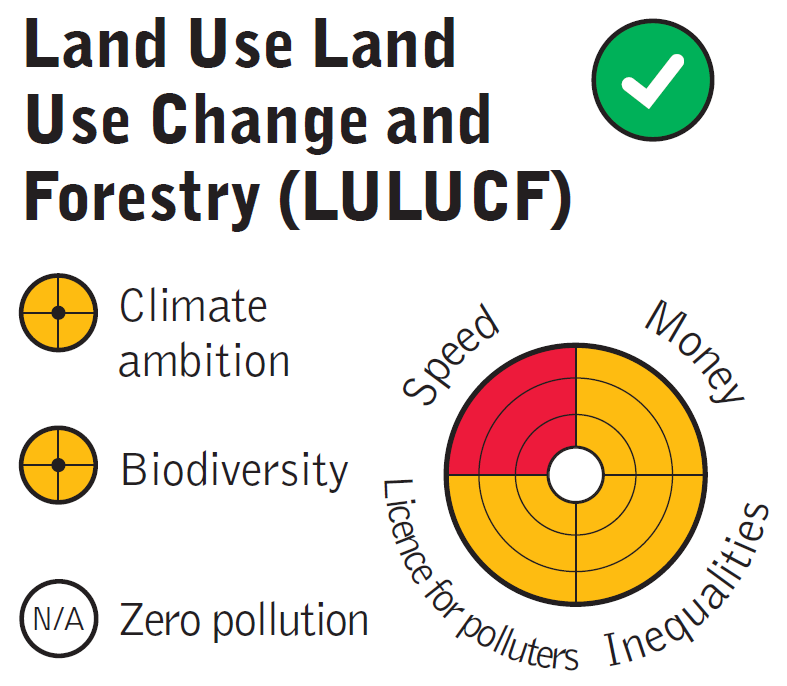 Land Use Land Use Change and Forestry (LULUCF)

Climate ambition

Biodiversity

N/A Zero pollution

Speed

Money

Licence for polluters

Inequalities